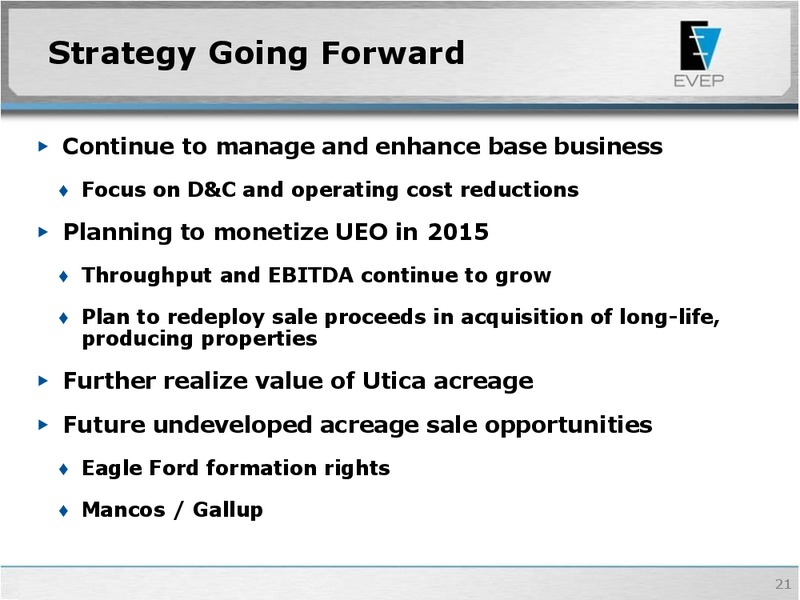 Strategy Going Forward

EVEP

▸ Continue to manage and enhance base business

♦ Focus on D&C and operating cost reductions

▸ Planning to monetize UEO in 2015

♦ Throughput and EBITDA continue to grow

♦ Plan to redeploy sale proceeds in acquisition of long-life, producing properties

▸ Further realize value of Utica acreage

▸ Future undeveloped acreage sale opportunities

♦ Eagle Ford formation rights

♦ Mancos / Gallup

21